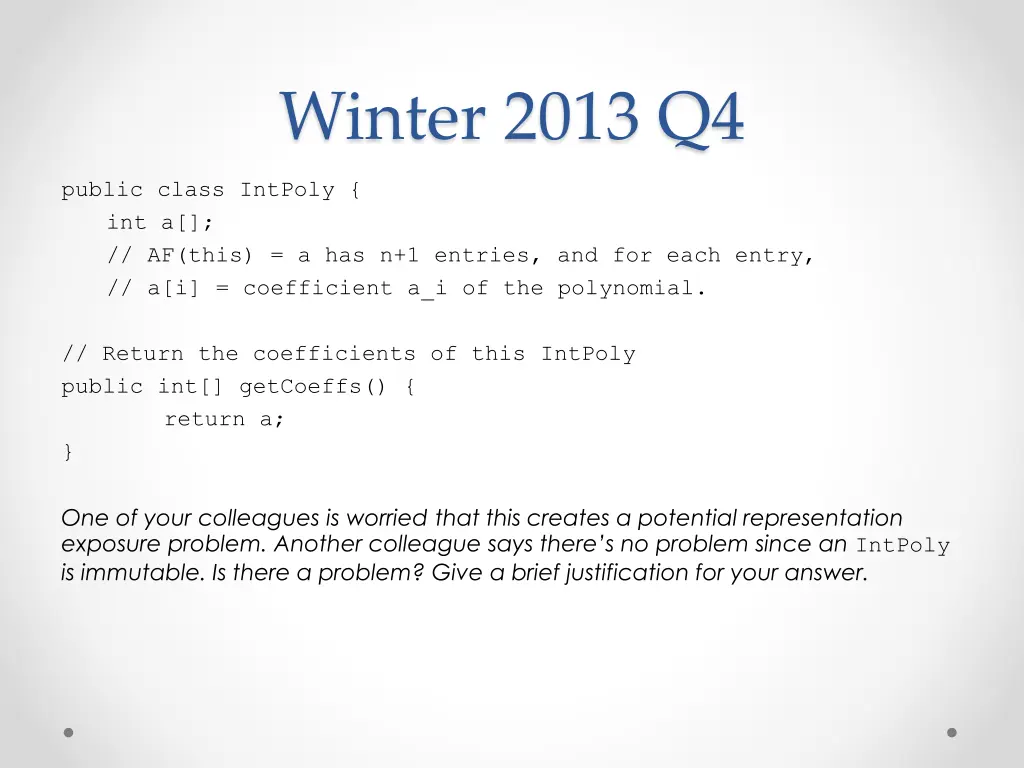 Winter 2013 Q4

public class IntPoly {
int a[];
// AF(this) = a has n+1 entries, and for each entry,
// a[i] = coefficient a_i of the polynomial.

// Return the coefficients of this IntPoly
public int[] getCoeffs() {
return a;
}

One of your colleagues is worried that this creates a potential representation exposure problem. Another colleague says there's no problem since an IntPoly is immutable. Is there a problem? Give a brief justification for your answer.